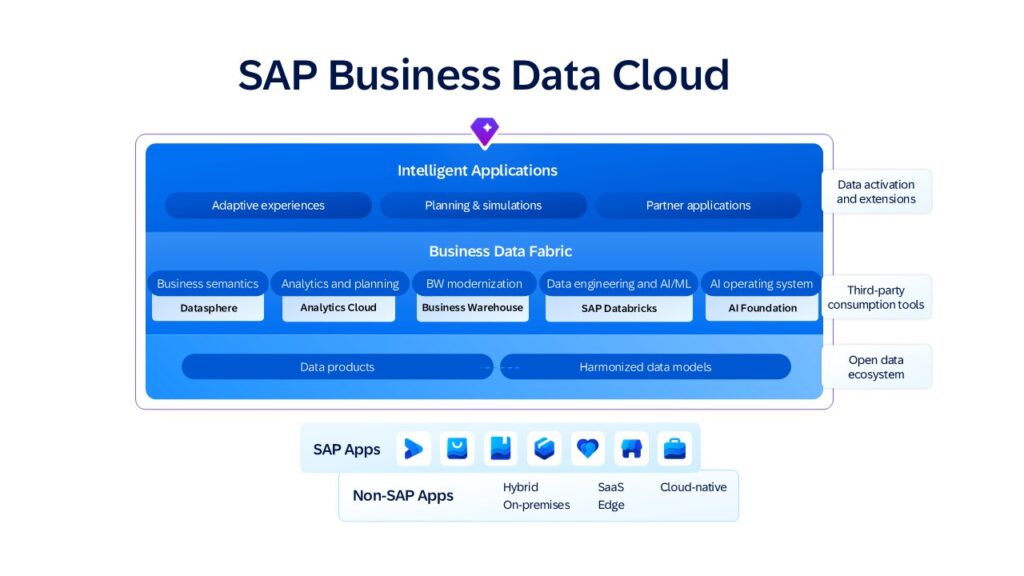 SAP Business Data Cloud

Intelligent Applications

Adaptive experiences
Planning & simulations
Partner applications

Data activation and extensions

Business Data Fabric

Business semantics
Datasphere
Analytics and planning
Analytics Cloud
BW modernization
Business Warehouse
Data engineering and AI/ML
SAP Databricks
AI operating system
AI Foundation

Third-party consumption tools

Data products
Harmonized data models

Open data ecosystem

SAP Apps

Non-SAP Apps
Hybrid
On-premises
SaaS
Edge
Cloud-native